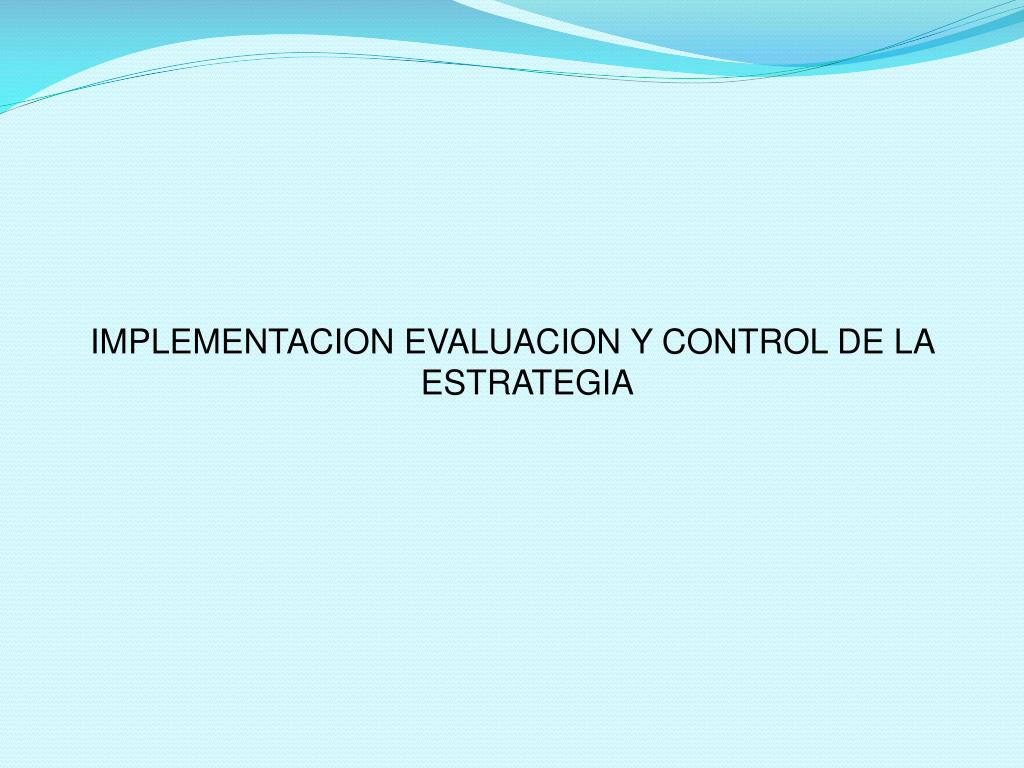 IMPLEMENTACION EVALUACION Y CONTROL DE LA ESTRATEGIA